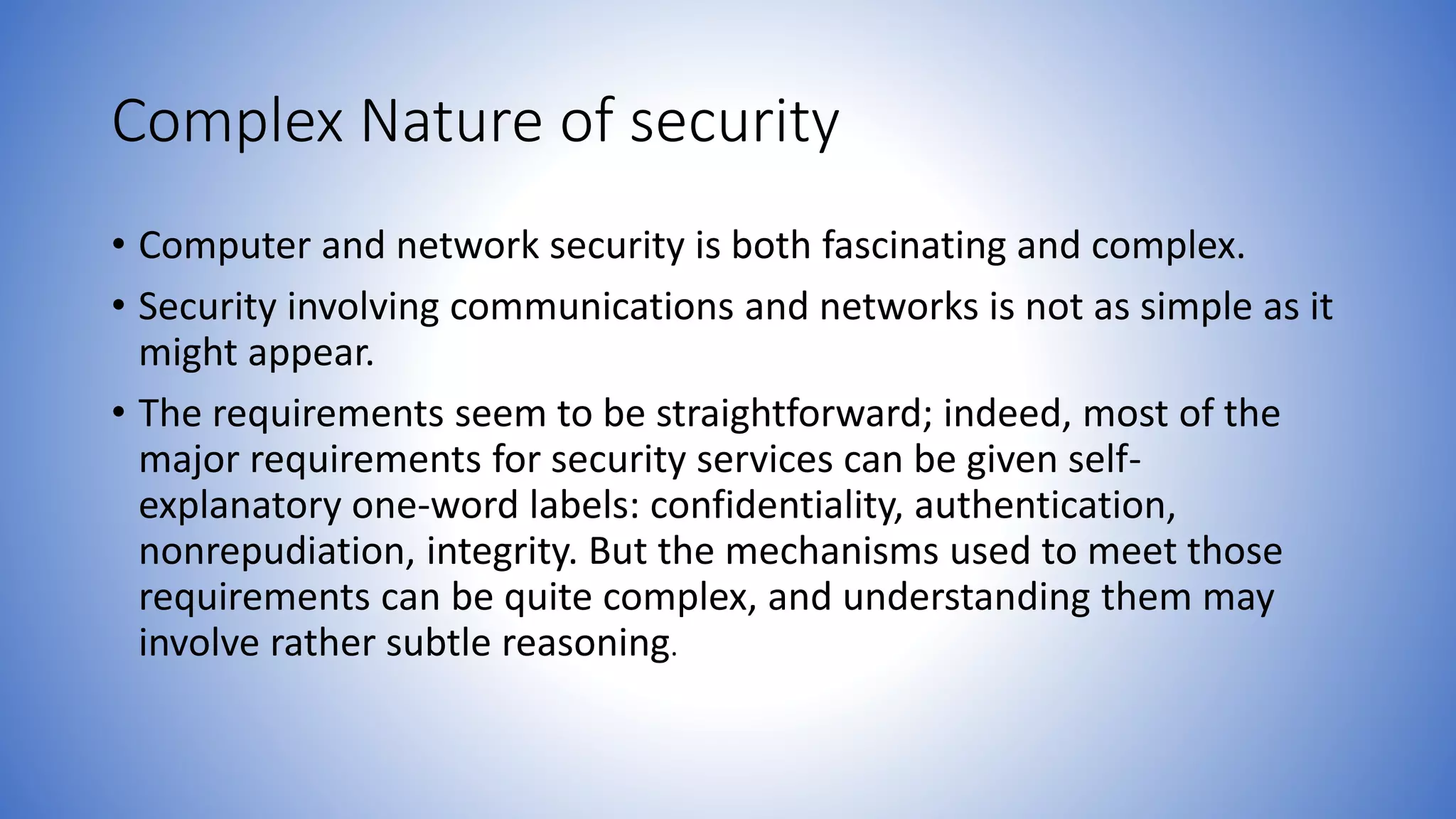 Complex Nature of security

• Computer and network security is both fascinating and complex.

• Security involving communications and networks is not as simple as it might appear.

• The requirements seem to be straightforward; indeed, most of the major requirements for security services can be given self-explanatory one-word labels: confidentiality, authentication, nonrepudiation, integrity. But the mechanisms used to meet those requirements can be quite complex, and understanding them may involve rather subtle reasoning.